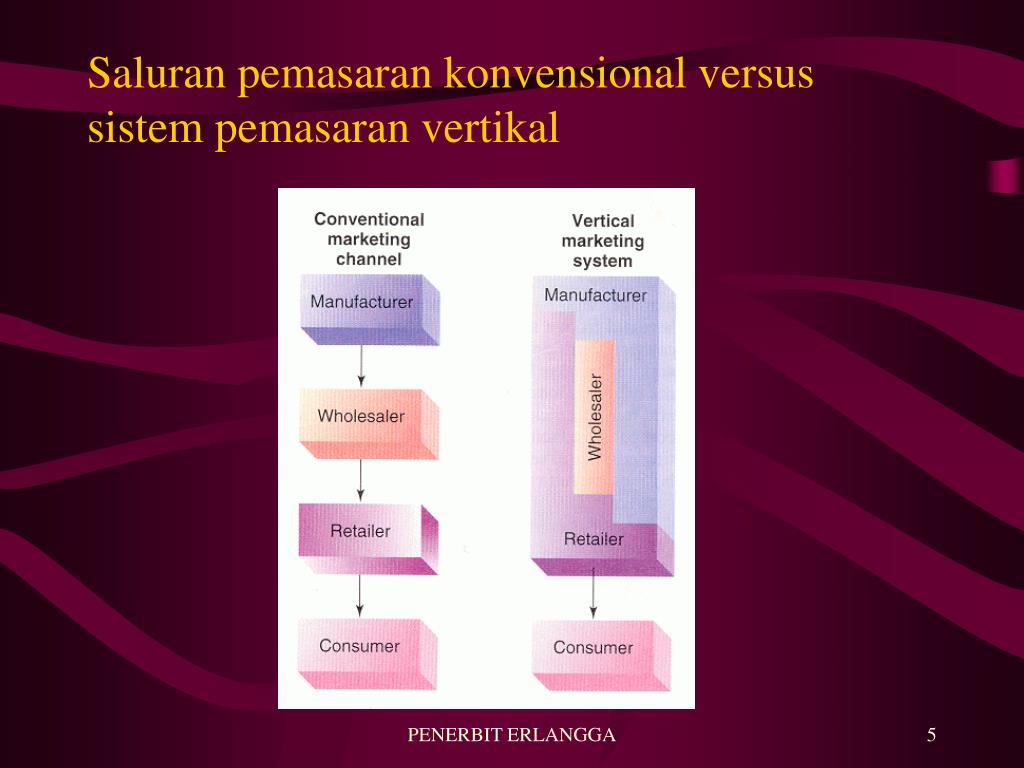 Saluran pemasaran konvensional versus sistem pemasaran vertikal

Conventional marketing channel

Manufacturer

Wholesaler

Retailer

Consumer

Vertical marketing system

Manufacturer

Wholesaler

Retailer

Consumer

PENERBIT ERLANGGA

5